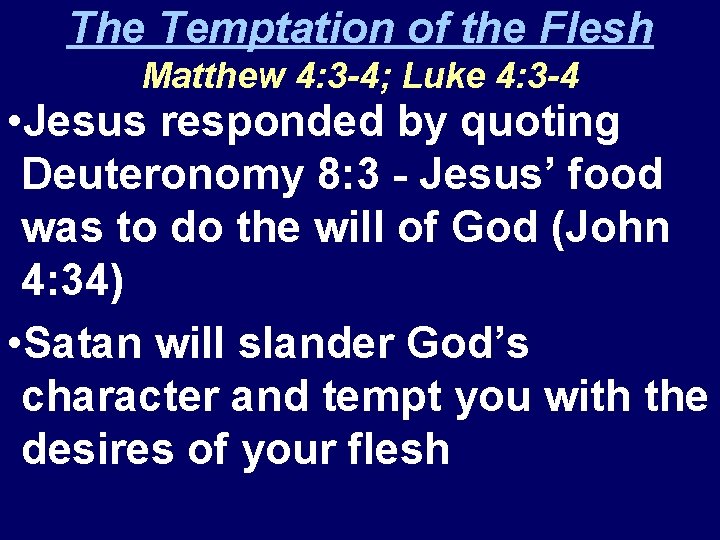 The Temptation of the Flesh
Matthew 4:3-4; Luke 4:3-4

•Jesus responded by quoting Deuteronomy 8:3 - Jesus' food was to do the will of God (John 4:34)

•Satan will slander God's character and tempt you with the desires of your flesh